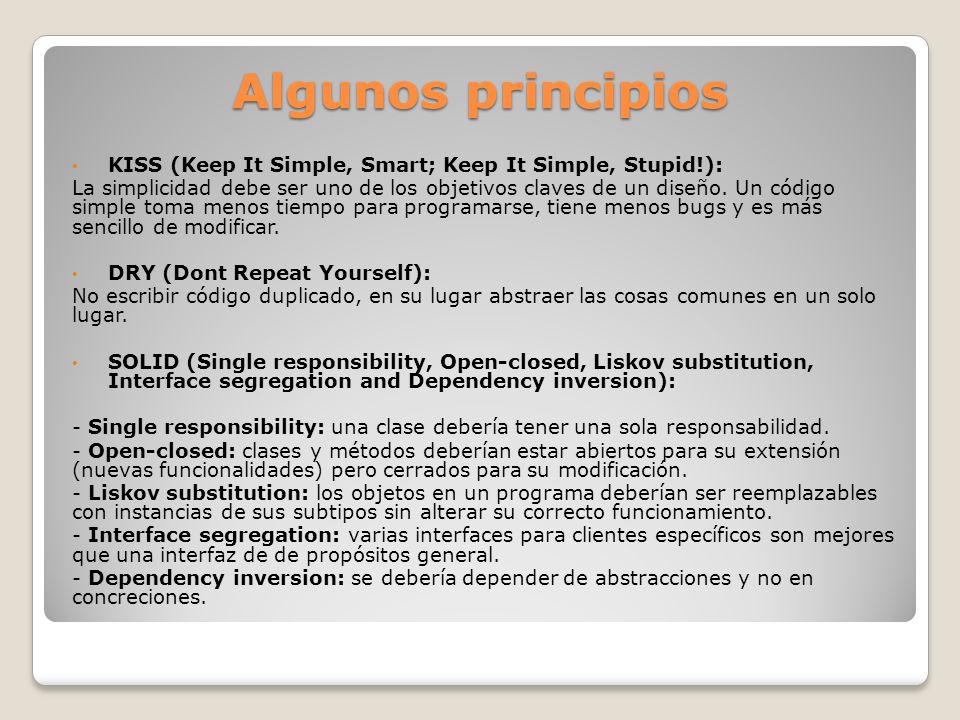 Algunos principios

• KISS (Keep It Simple, Smart; Keep It Simple, Stupid!):
La simplicidad debe ser uno de los objetivos claves de un diseño. Un código simple toma menos tiempo para programarse, tiene menos bugs y es más sencillo de modificar.

• DRY (Dont Repeat Yourself):
No escribir código duplicado, en su lugar abstraer las cosas comunes en un solo lugar.

• SOLID (Single responsibility, Open-closed, Liskov substitution, Interface segregation and Dependency inversion):

- Single responsibility: una clase debería tener una sola responsabilidad.
- Open-closed: clases y métodos deberían estar abiertos para su extensión (nuevas funcionalidades) pero cerrados para su modificación.
- Liskov substitution: los objetos en un programa deberían ser reemplazables con instancias de sus subtipos sin alterar su correcto funcionamiento.
- Interface segregation: varias interfaces para clientes específicos son mejores que una interfaz de de propósitos general.
- Dependency inversion: se debería depender de abstracciones y no en concreciones.